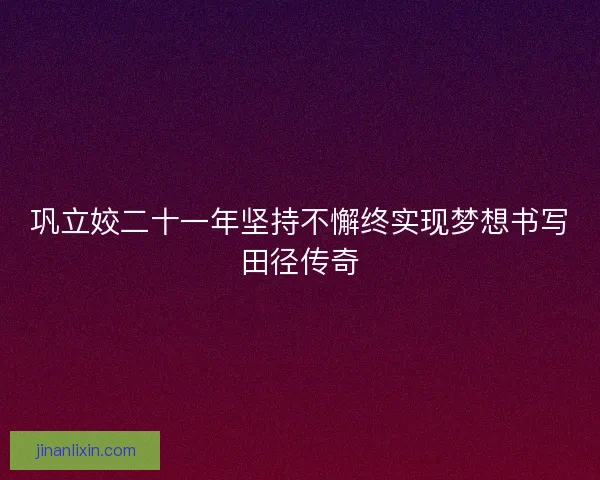 巩立姣二十一年坚持不懈终实现梦想书写田径传奇

jinanlixin.com